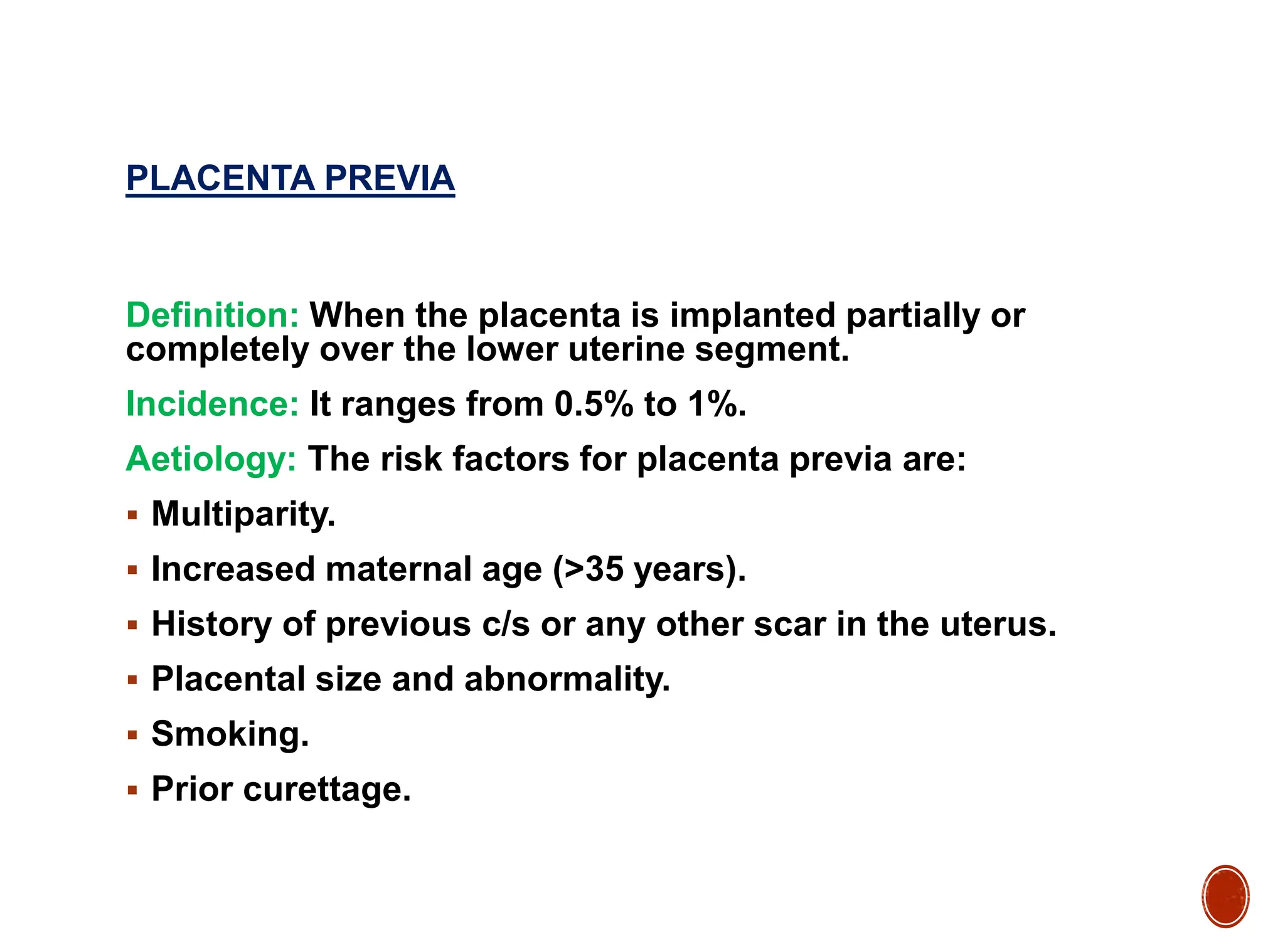 PLACENTA PREVIA

Definition: When the placenta is implanted partially or completely over the lower uterine segment.

Incidence: It ranges from 0.5% to 1%.

Aetiology: The risk factors for placenta previa are:

▪ Multiparity.

▪ Increased maternal age (>35 years).

▪ History of previous c/s or any other scar in the uterus.

▪ Placental size and abnormality.

▪ Smoking.

▪ Prior curettage.